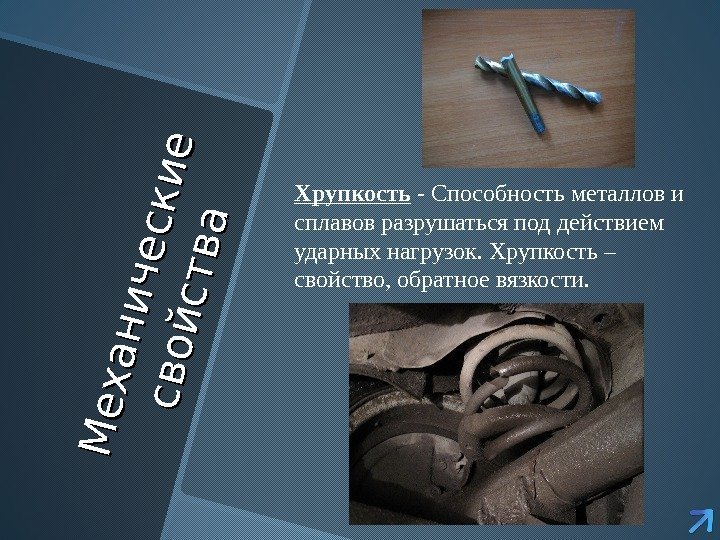 Механические свойства

Хрупкость - Способность металлов и сплавов разрушаться под действием ударных нагрузок. Хрупкость – свойство, обратное вязкости.